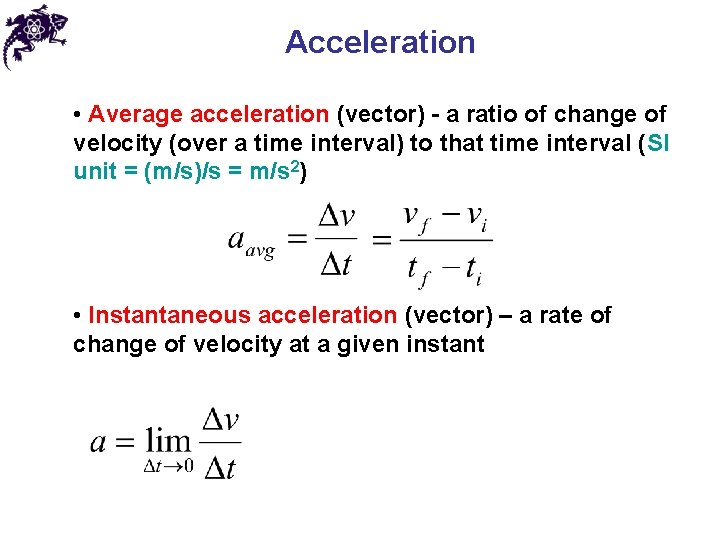 Acceleration

• Average acceleration (vector) - a ratio of change of velocity (over a time interval) to that time interval (SI unit = (m/s)/s = m/s$^2$)

$a_{avg} = \frac{\Delta v}{\Delta t} = \frac{v_f - v_i}{t_f - t_i}$

• Instantaneous acceleration (vector) – a rate of change of velocity at a given instant

$a = \lim_{\Delta t \to 0} \frac{\Delta v}{\Delta t}$